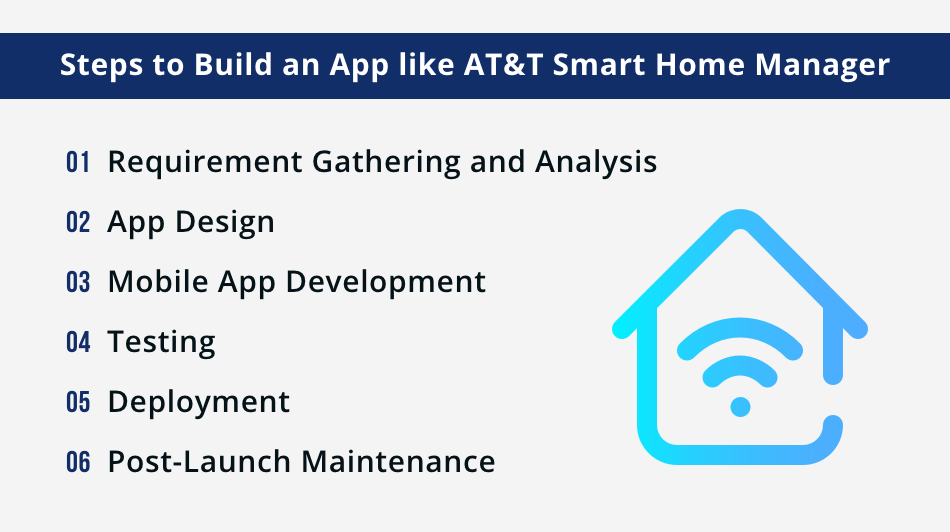 Steps to Build an App like AT&T Smart Home Manager

01 Requirement Gathering and Analysis

02 App Design

03 Mobile App Development

04 Testing

05 Deployment

06 Post-Launch Maintenance